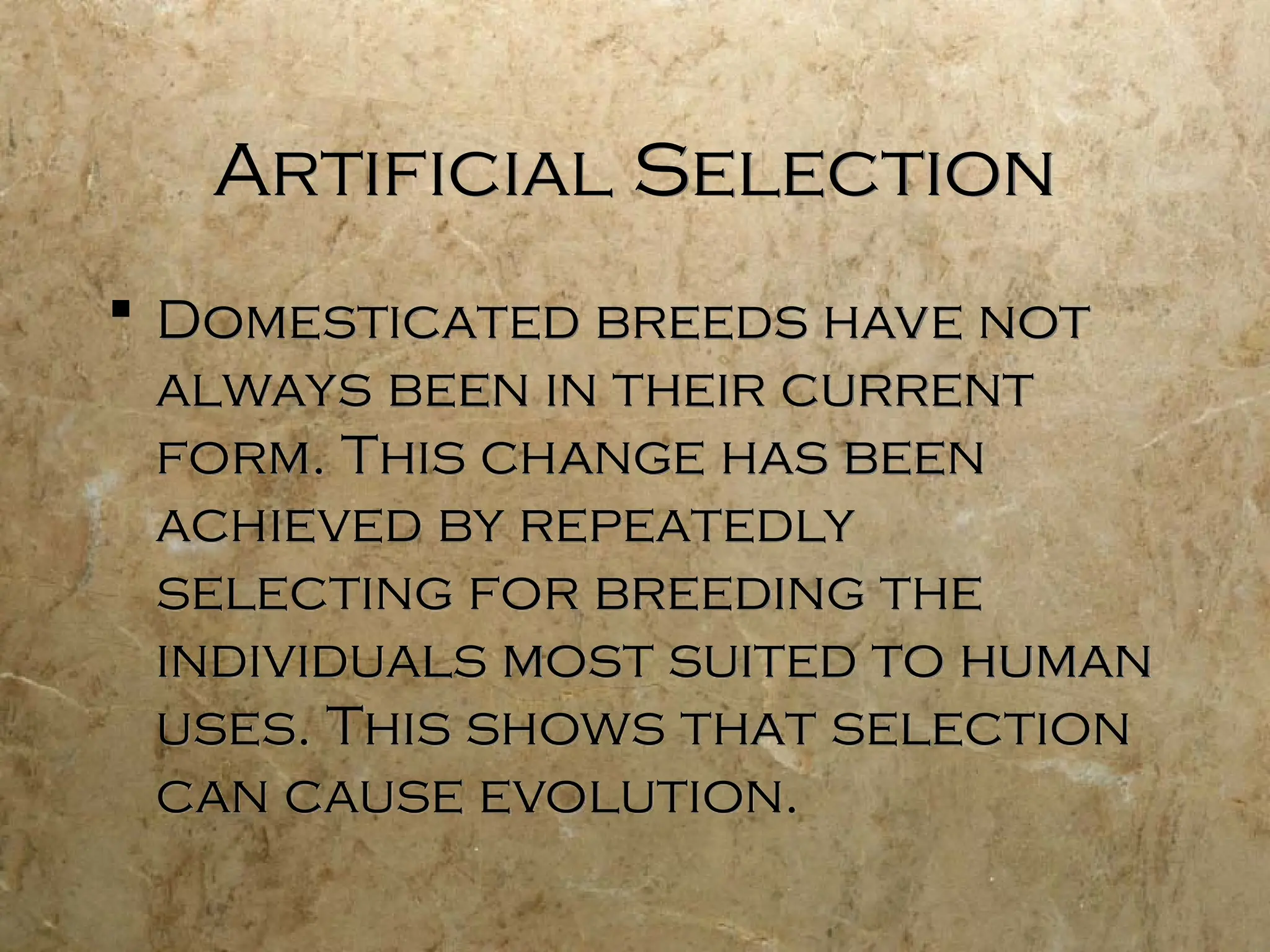 Artificial Selection

▪ Domesticated breeds have not always been in their current form. This change has been achieved by repeatedly selecting for breeding the individuals most suited to human uses. This shows that selection can cause evolution.